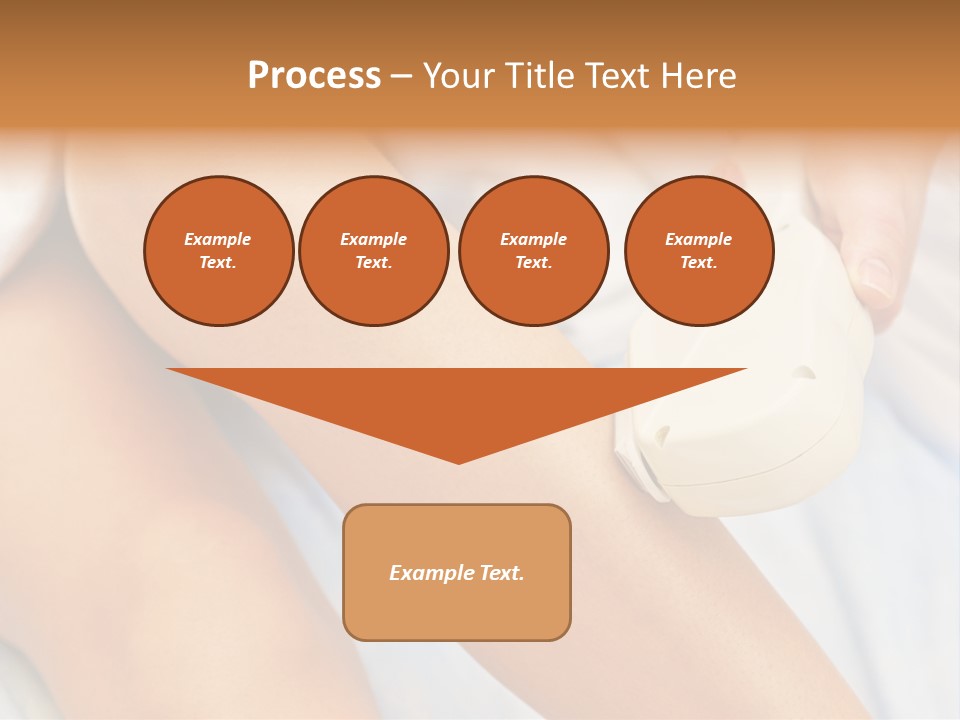 Process – Your Title Text Here

Example Text.

Example Text.

Example Text.

Example Text.

Example Text.